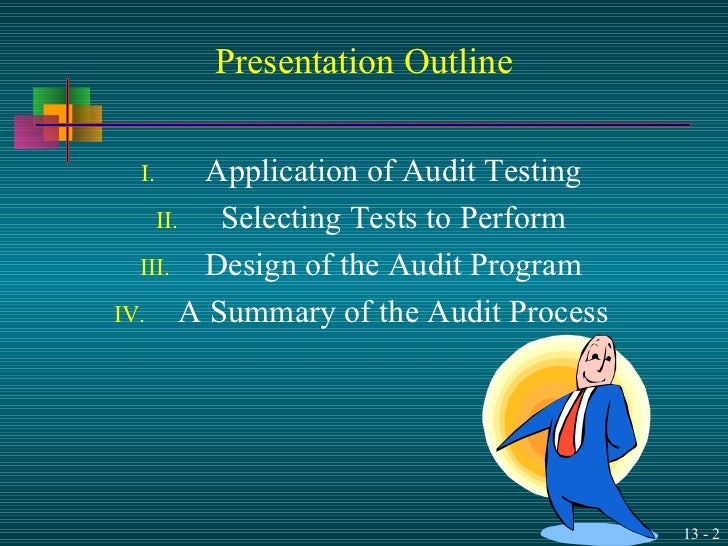 Presentation Outline

I. Application of Audit Testing
II. Selecting Tests to Perform
III. Design of the Audit Program
IV. A Summary of the Audit Process

13 - 2